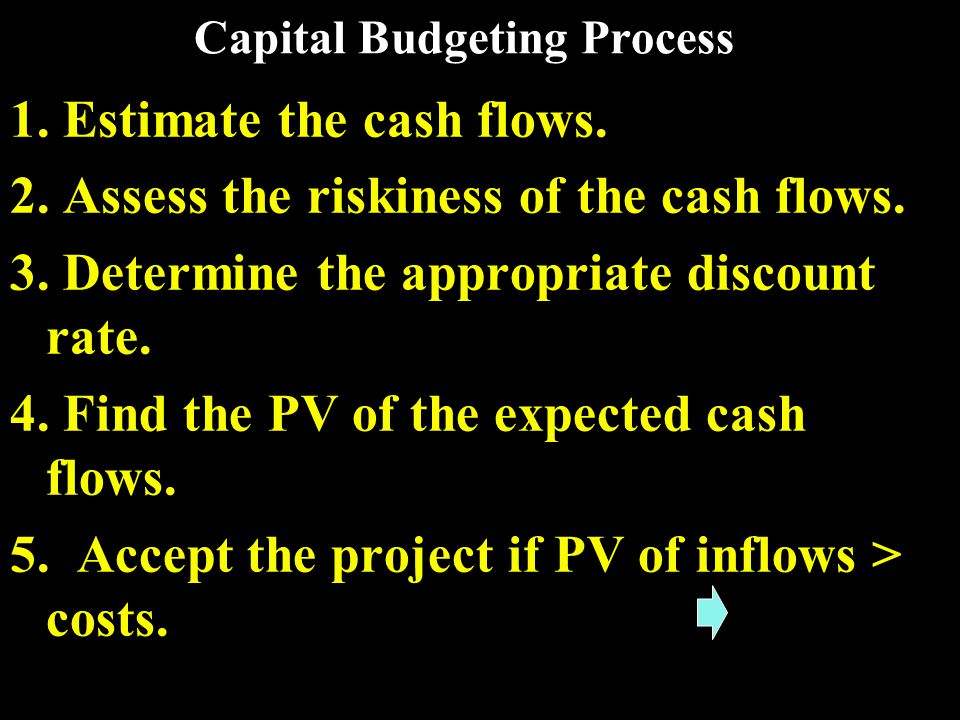 Capital Budgeting Process

1. Estimate the cash flows.

2. Assess the riskiness of the cash flows.

3. Determine the appropriate discount rate.

4. Find the PV of the expected cash flows.

5. Accept the project if PV of inflows > costs.